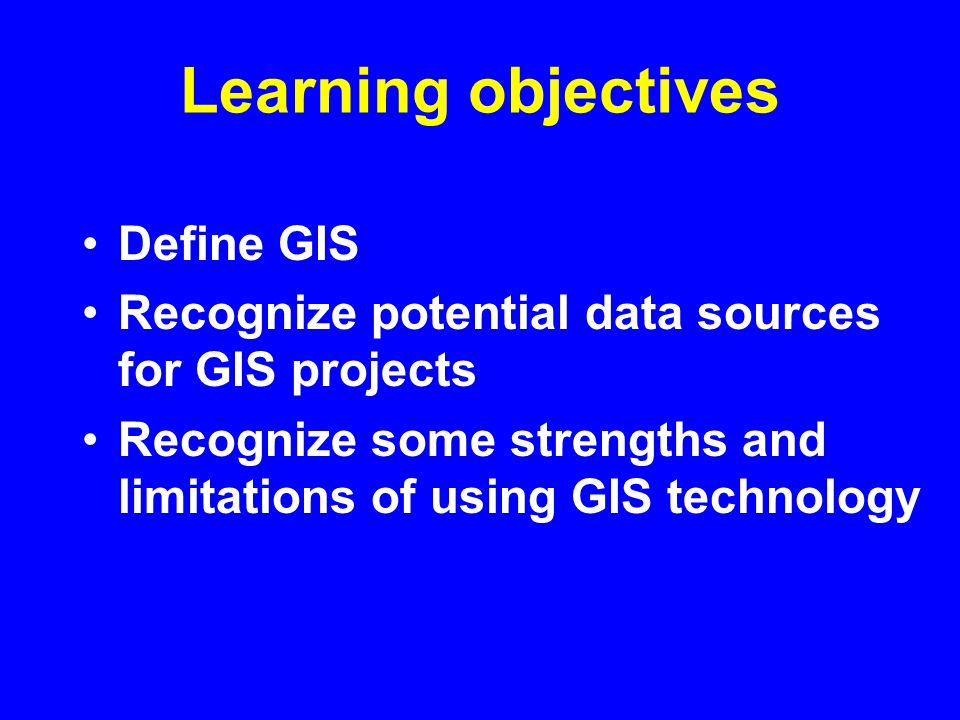 Learning objectives

• Define GIS
• Recognize potential data sources for GIS projects
• Recognize some strengths and limitations of using GIS technology